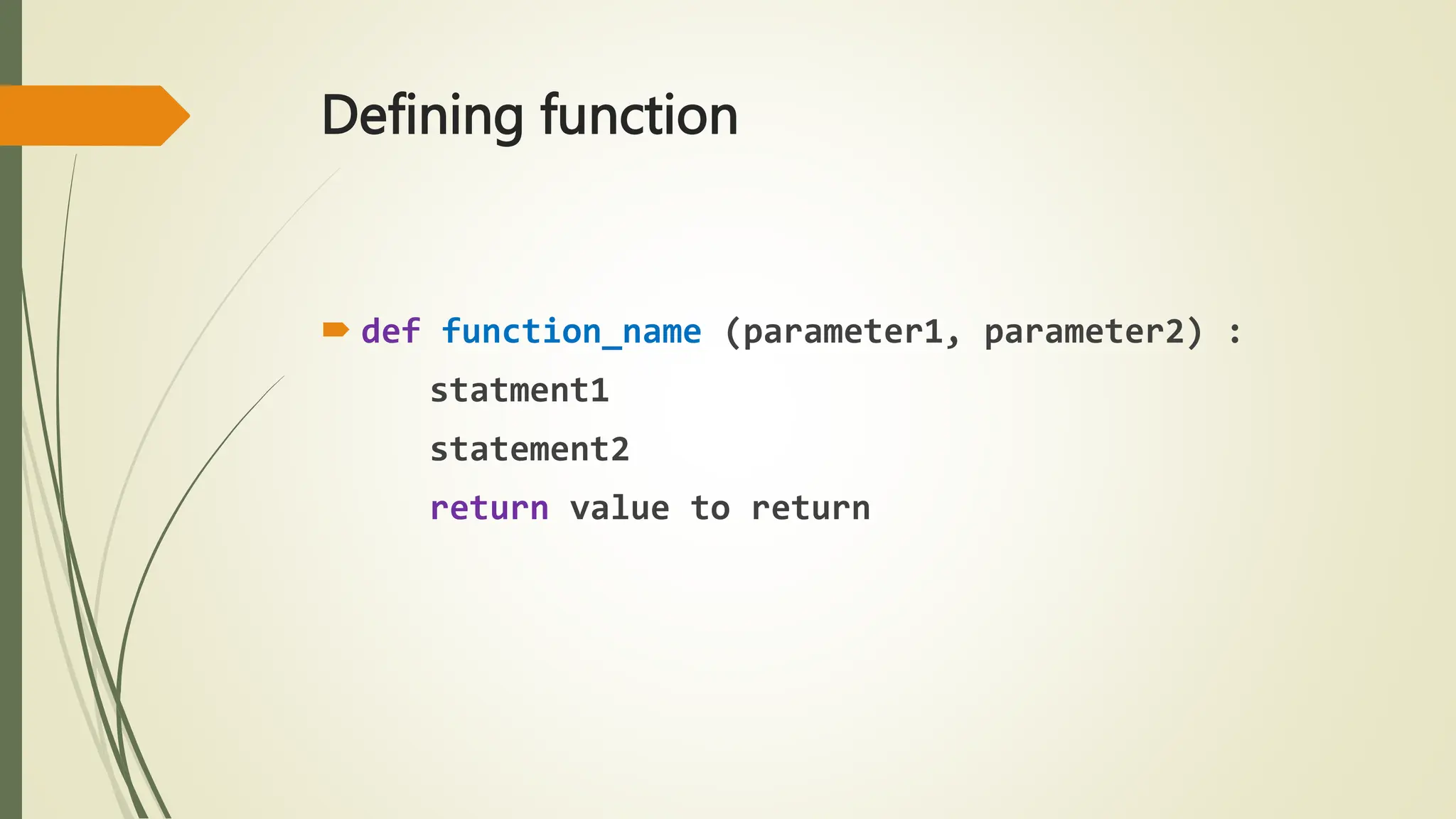 Defining function

def function_name (parameter1, parameter2) :
statment1
statement2
return value to return